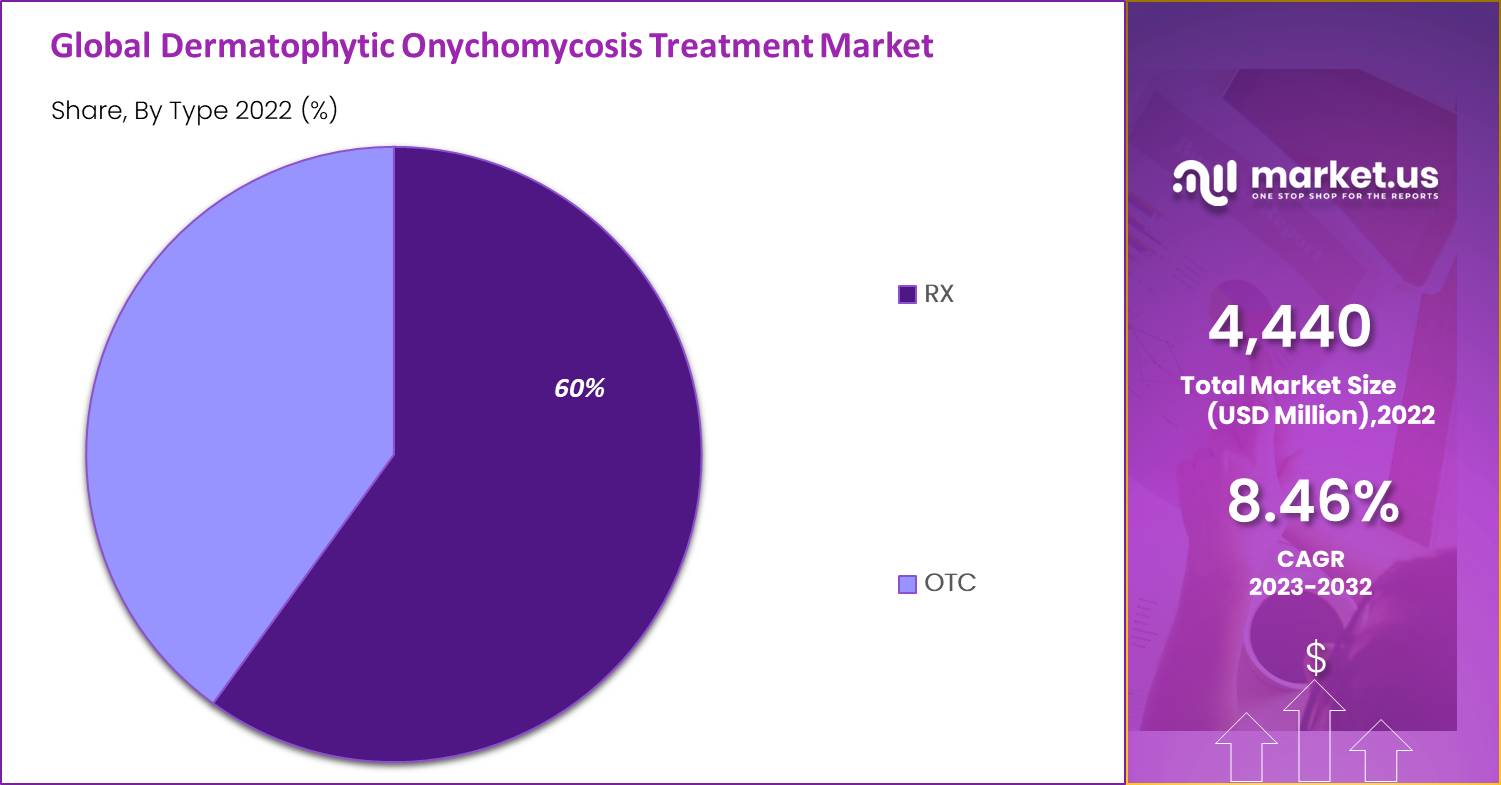 Global Dermatophytic Onychomycosis Treatment Market

Share, By Type 2022 (%)

60%

RX

OTC

market.us
ONE STOP SHOP FOR THE REPORTS

4,440
Total Market Size (USD Million),2022

8.46%
CAGR
2023-2032

$